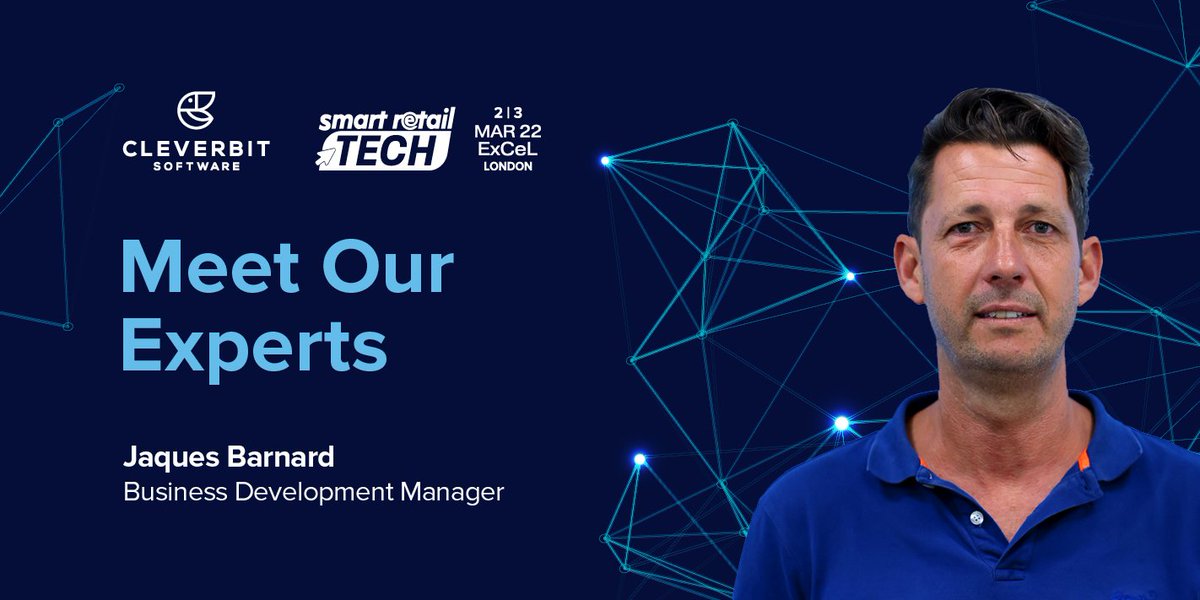 CLEVERBIT SOFTWARE

smart retail TECH

2|3 MAR 22 ExCeL LONDON

Meet Our Experts

Jaques Barnard
Business Development Manager